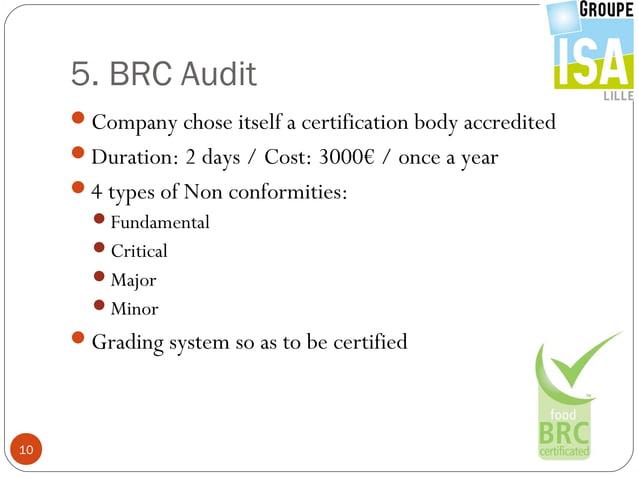 GROUPE
ISA
LILLE

5. BRC Audit

- Company chose itself a certification body accredited
- Duration: 2 days / Cost: 3000€ / once a year
- 4 types of Non conformities:
  - Fundamental
  - Critical
  - Major
  - Minor
- Grading system so as to be certified

food
BRC
certificated

10